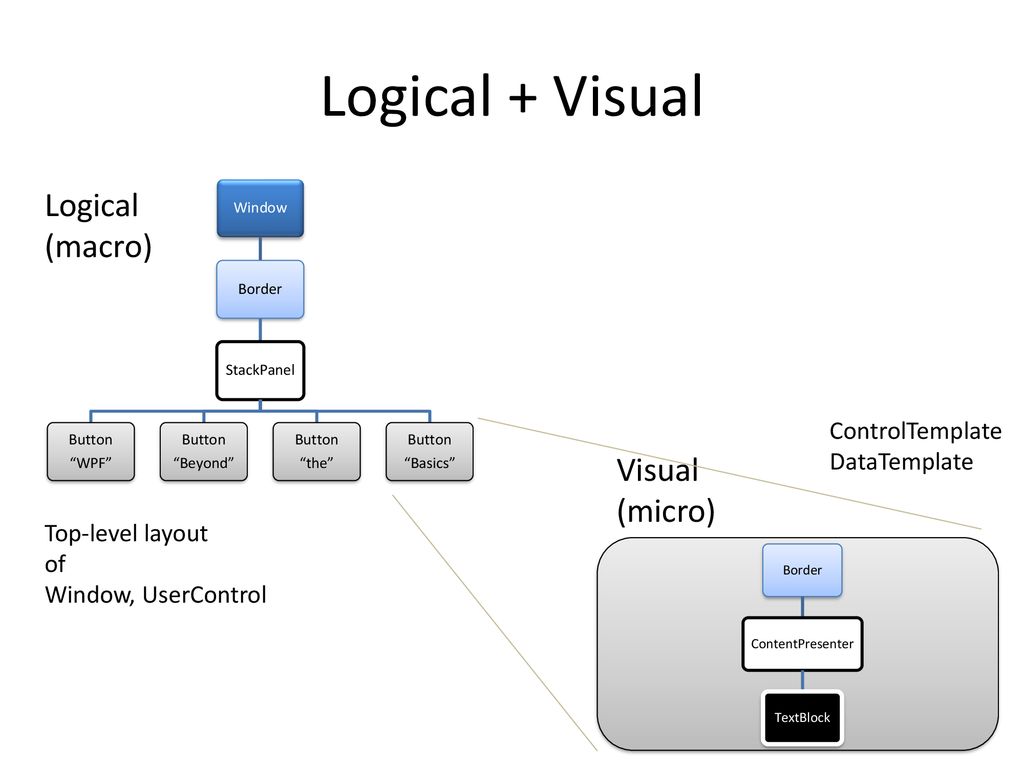 Logical + Visual

Logical
(macro)

Window

Border

StackPanel

Button
“WPF”

Button
“Beyond”

Button
“the”

Button
“Basics”

Top-level layout
of
Window, UserControl

ControlTemplate
DataTemplate

Visual
(micro)

Border

ContentPresenter

TextBlock